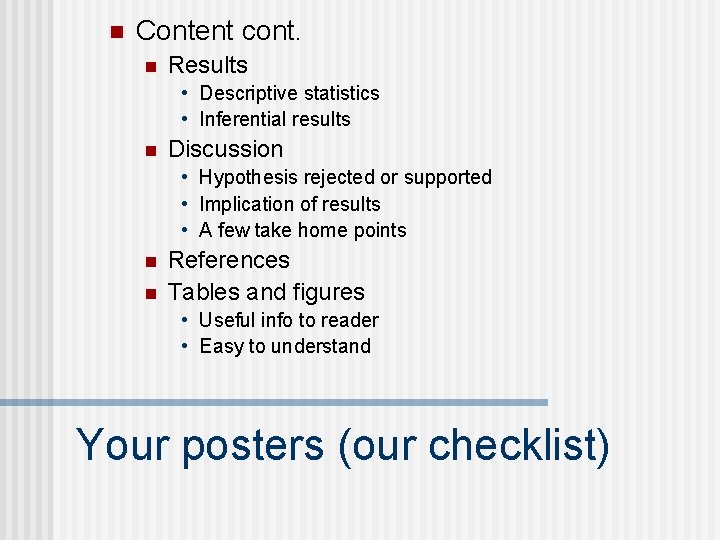 Content cont.

Results

• Descriptive statistics
• Inferential results

Discussion

• Hypothesis rejected or supported
• Implication of results
• A few take home points

References

Tables and figures

• Useful info to reader
• Easy to understand

Your posters (our checklist)